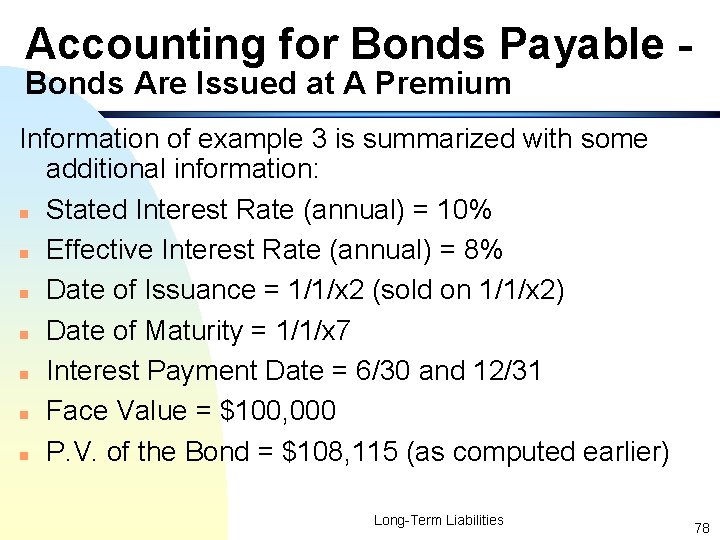 Accounting for Bonds Payable - Bonds Are Issued at A Premium

Information of example 3 is summarized with some additional information:

- Stated Interest Rate (annual) = 10%
- Effective Interest Rate (annual) = 8%
- Date of Issuance = 1/1/x2 (sold on 1/1/x2)
- Date of Maturity = 1/1/x7
- Interest Payment Date = 6/30 and 12/31
- Face Value = \$100,000
- P.V. of the Bond = \$108,115 (as computed earlier)

Long-Term Liabilities

78